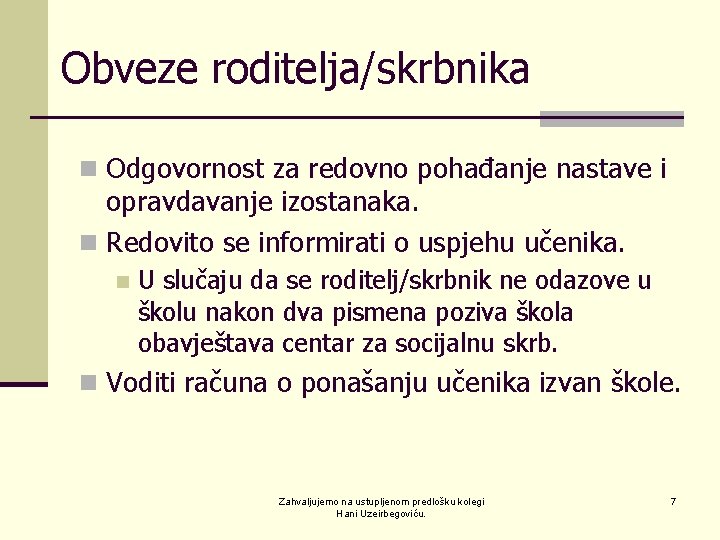 Obveze roditelja/skrbnika

Odgovornost za redovno pohađanje nastave i opravdavanje izostanaka.

Redovito se informirati o uspjehu učenika.

U slučaju da se roditelj/skrbnik ne odazove u školu nakon dva pismena poziva škola obavještava centar za socijalnu skrb.

Voditi računa o ponašanju učenika izvan škole.

Zahvaljujemo na ustupljenom predlošku kolegi Hani Uzeirbegoviću.

7